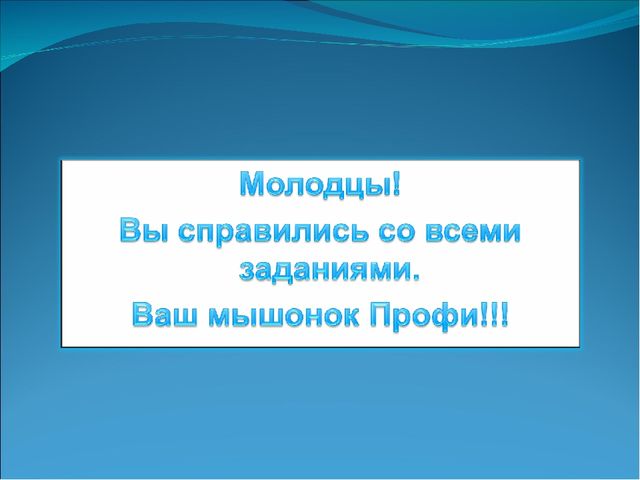 Молодцы!

Вы справились со всеми заданиями.

Ваш мышонок Профи!!!